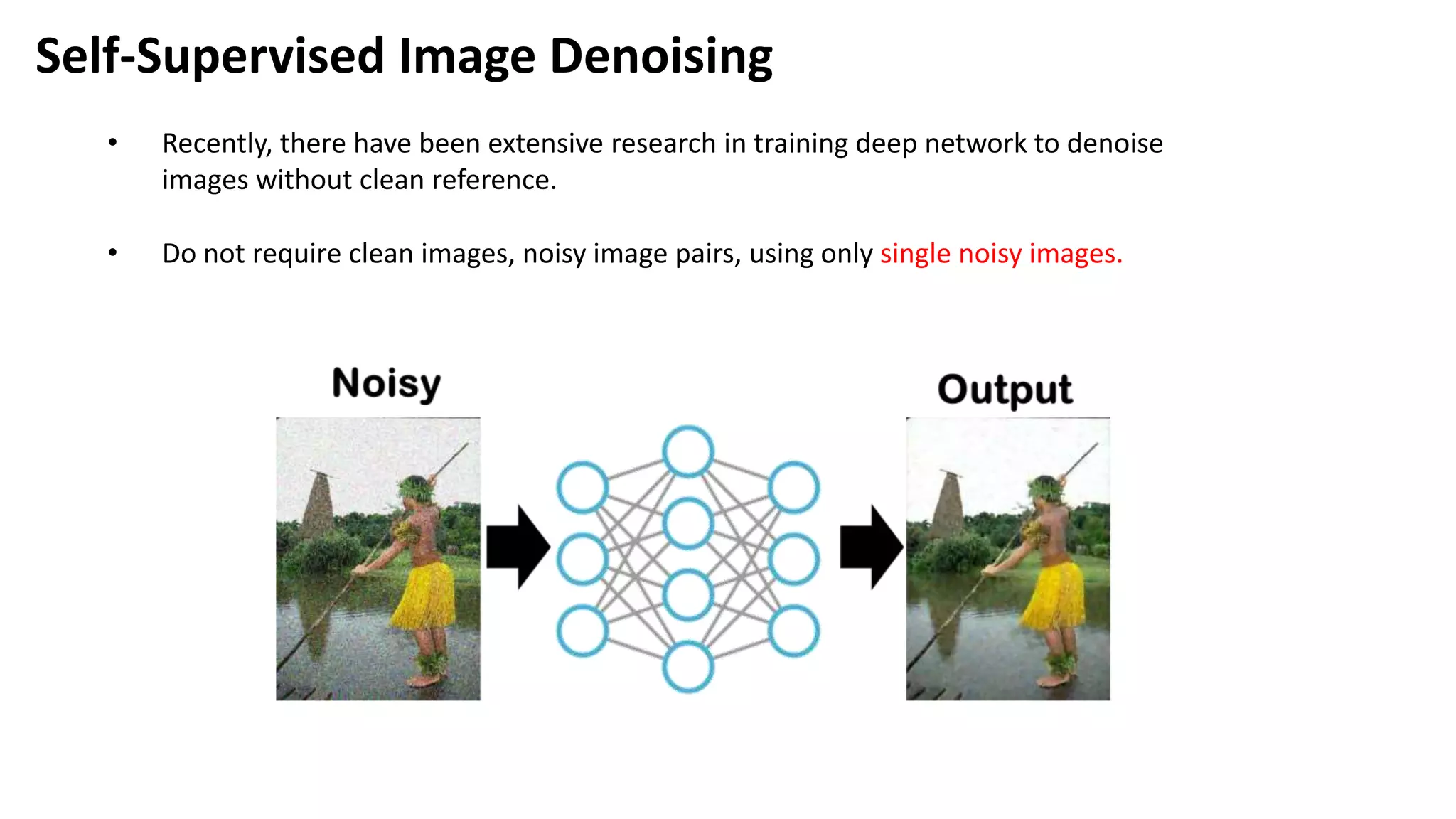 Self-Supervised Image Denoising

• Recently, there have been extensive research in training deep network to denoise images without clean reference.

• Do not require clean images, noisy image pairs, using only single noisy images.

Noisy

Output